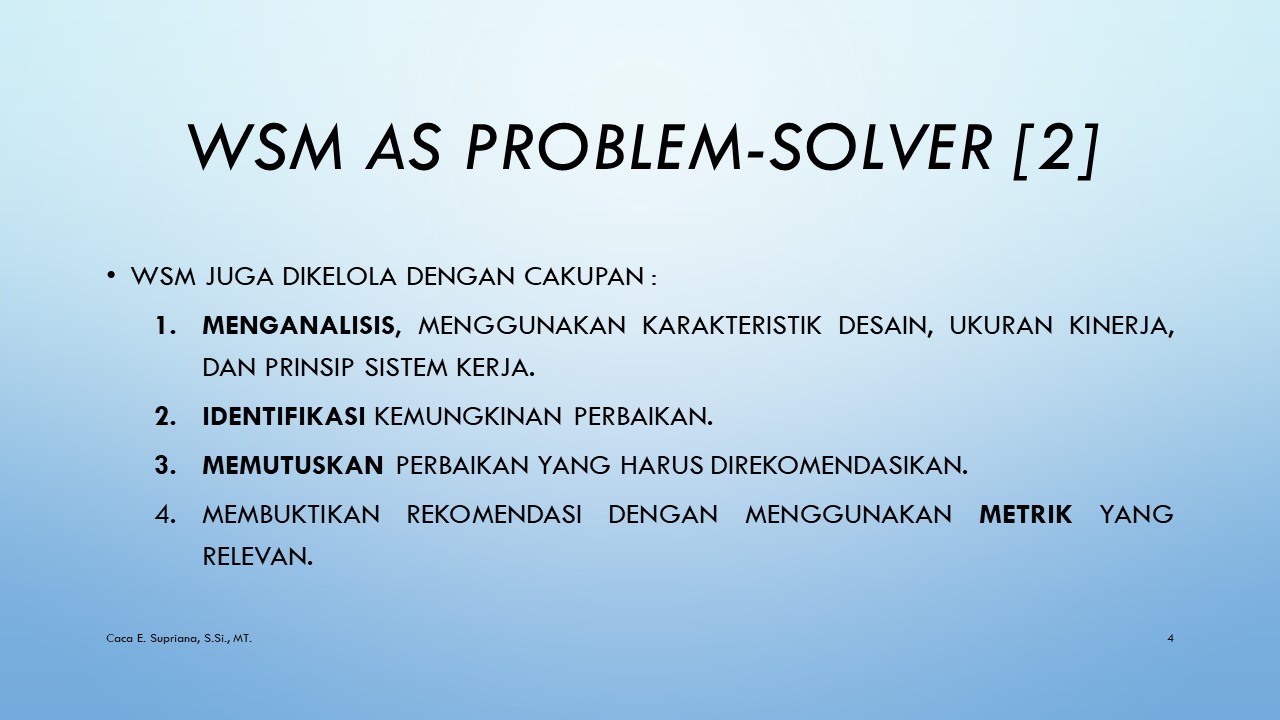 WSM AS PROBLEM-SOLVER [2]

• WSM JUGA DIKELOLA DENGAN CAKUPAN :

1. MENGANALISIS, MENGGUNAKAN KARAKTERISTIK DESAIN, UKURAN KINERJA, DAN PRINSIP SISTEM KERJA.

2. IDENTIFIKASI KEMUNGKINAN PERBAIKAN.

3. MEMUTUSKAN PERBAIKAN YANG HARUS DIREKOMENDASIKAN.

4. MEMBUKTIKAN REKOMENDASI DENGAN MENGGUNAKAN METRIK YANG RELEVAN.

Caca E. Supriana, S.Si., MT.

4